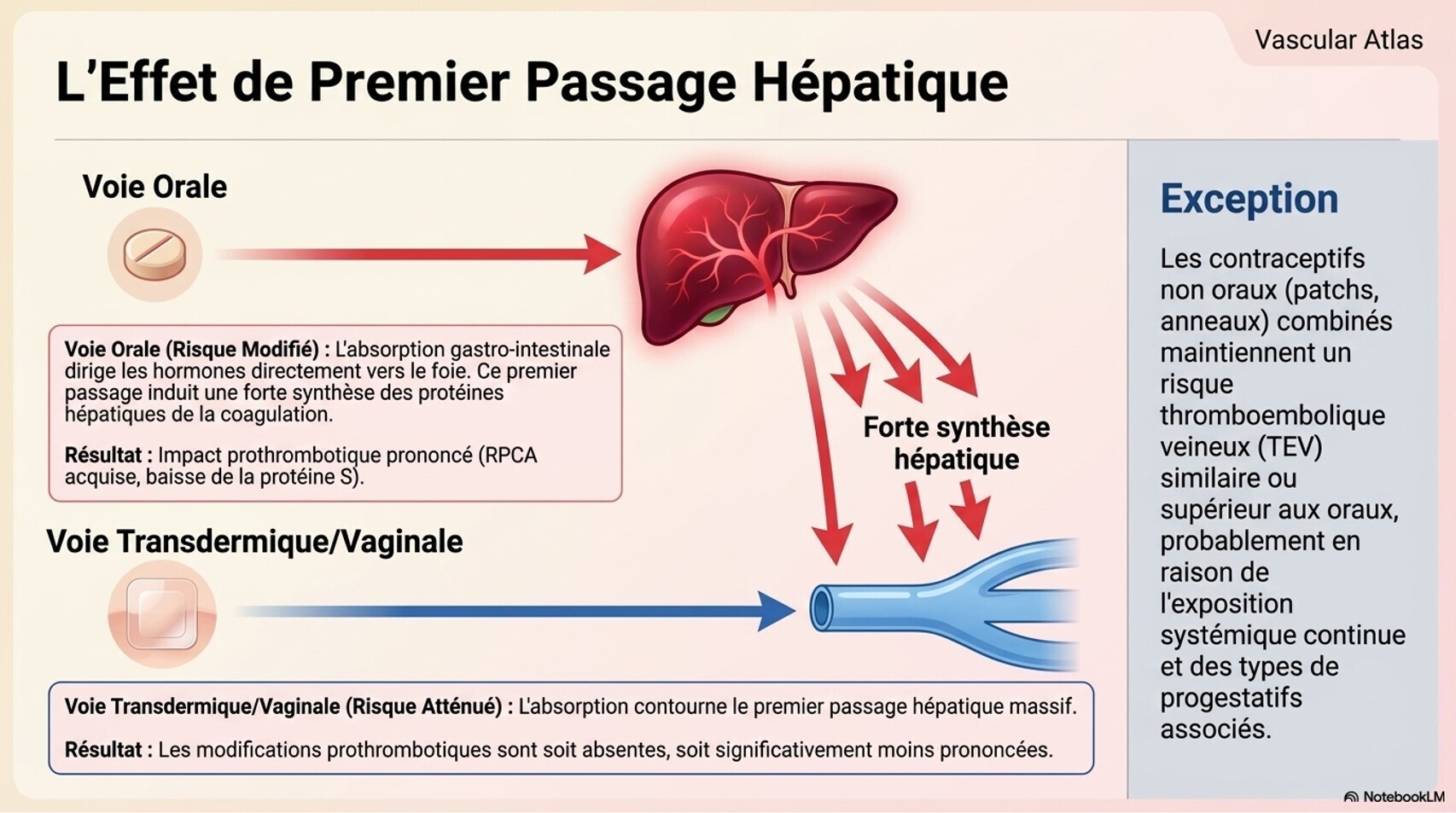 Vascular Atlas

L'Effet de Premier Passage Hépatique

Voie Orale

Voie Orale (Risque Modifié) : L'absorption gastro-intestinale dirige les hormones directement vers le foie. Ce premier passage induit une forte synthèse des protéines hépatiques de la coagulation.

Résultat : Impact prothrombotique prononcé (RPCA acquise, baisse de la protéine S).

Forte synthèse hépatique

Voie Transdermique/Vaginale

Voie Transdermique/Vaginale (Risque Atténué) : L'absorption contourne le premier passage hépatique massif.

Résultat : Les modifications prothrombotiques sont soit absentes, soit significativement moins prononcées.

Exception

Les contraceptifs non oraux (patchs, anneaux) combinés maintiennent un risque thromboembolique veineux (TEV) similaire ou supérieur aux oraux, probablement en raison de l'exposition systémique continue et des types de progestatifs associés.

NotebookLM